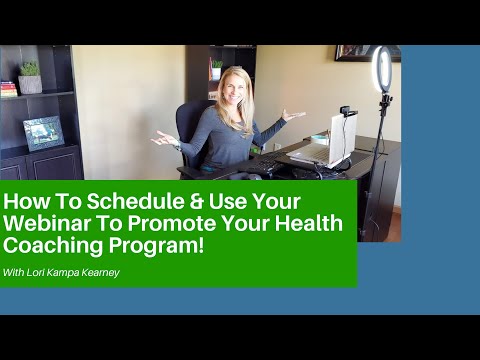 How To Schedule & Use Your Webinar To Promote Your Health Coaching Program!

With Lori Kampa Kearney